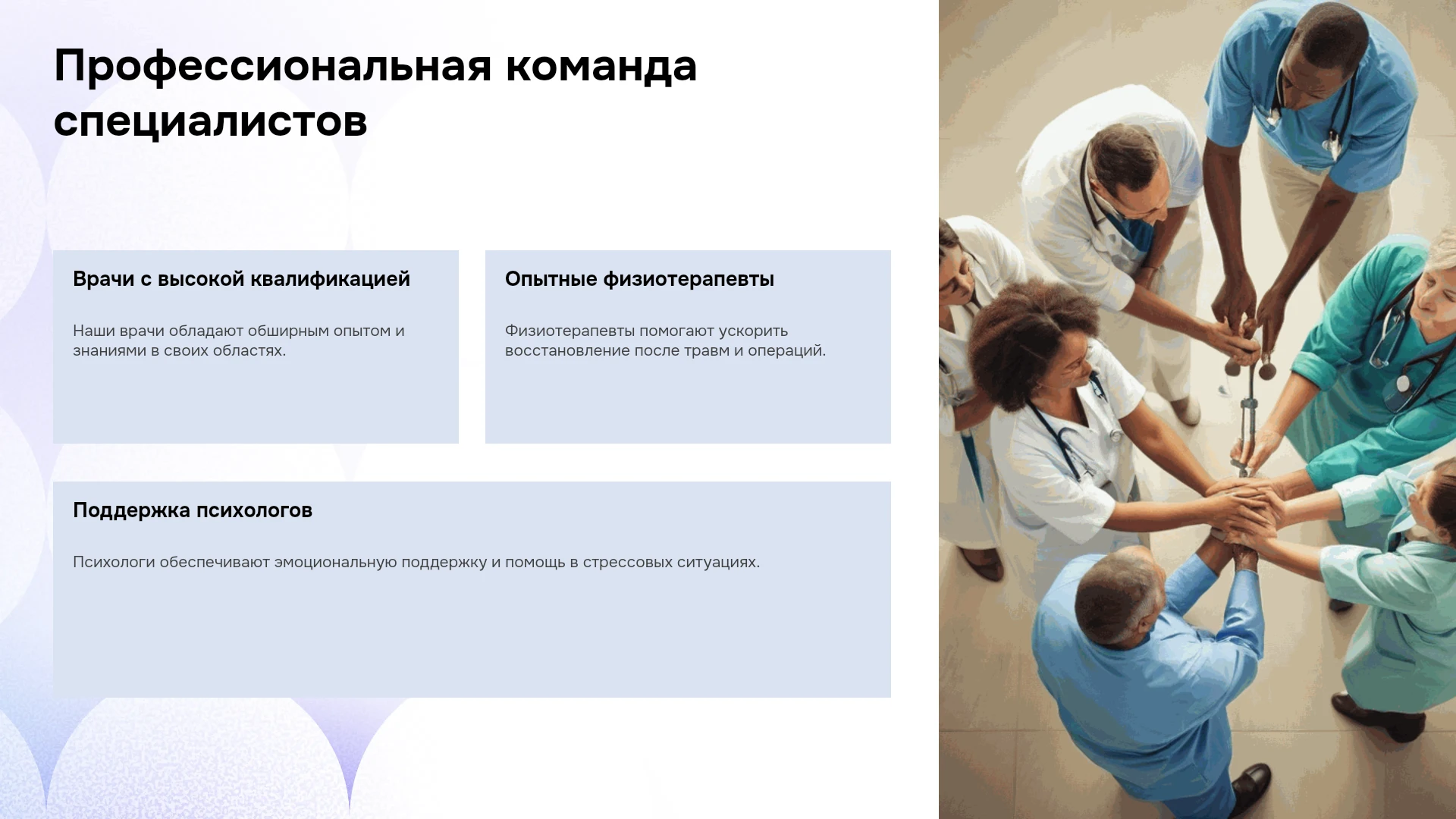 Профессиональная команда специалистов

Врачи с высокой квалификацией

Наши врачи обладают обширным опытом и знаниями в своих областях.

Опытные физиотерапевты

Физиотерапевты помогают ускорить восстановление после травм и операций.

Поддержка психологов

Психологи обеспечивают эмоциональную поддержку и помощь в стрессовых ситуациях.